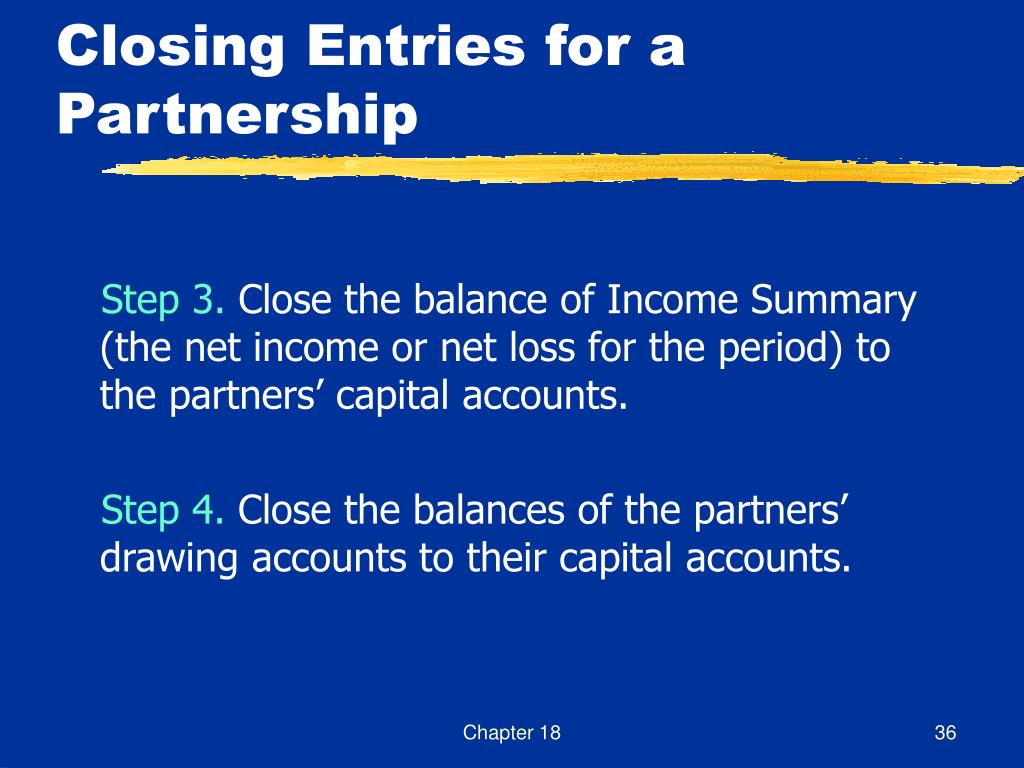 Closing Entries for a Partnership

Step 3. Close the balance of Income Summary (the net income or net loss for the period) to the partners’ capital accounts.

Step 4. Close the balances of the partners’ drawing accounts to their capital accounts.

Chapter 18

36